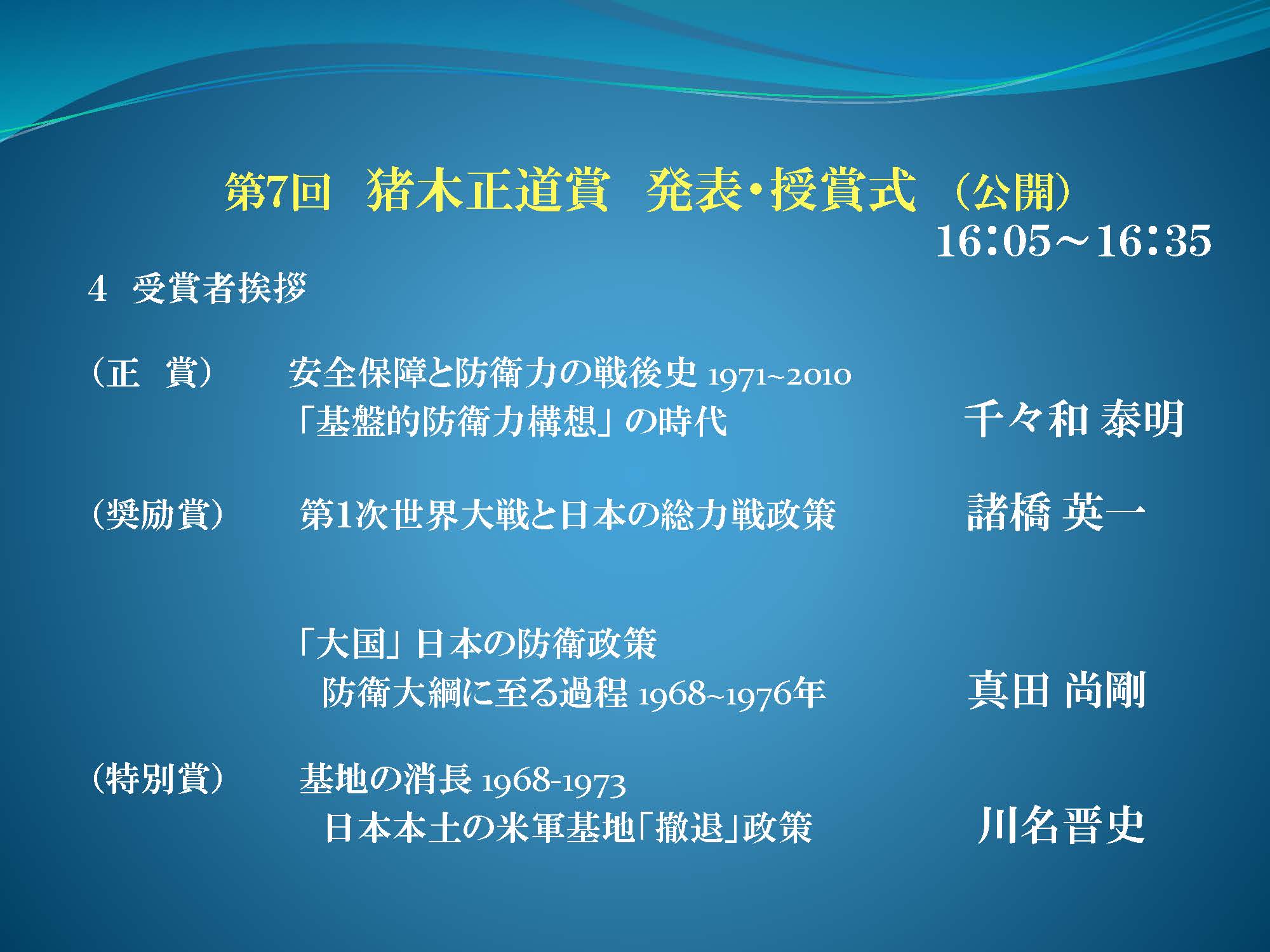 第7回　猪木正道賞　発表・授賞式　（公開）
16:05～16:35

4　受賞者挨拶

（正　賞）　安全保障と防衛力の戦後史 1971~2010
「基盤的防衛力構想」の時代　千々和 泰明

（奨励賞）　第1次世界大戦と日本の総力戦政策　諸橋 英一

「大国」日本の防衛政策
防衛大綱に至る過程 1968~1976年　真田 尚剛

（特別賞）　基地の消長 1968-1973
日本本土の米軍基地「撤退」政策　川名晋史